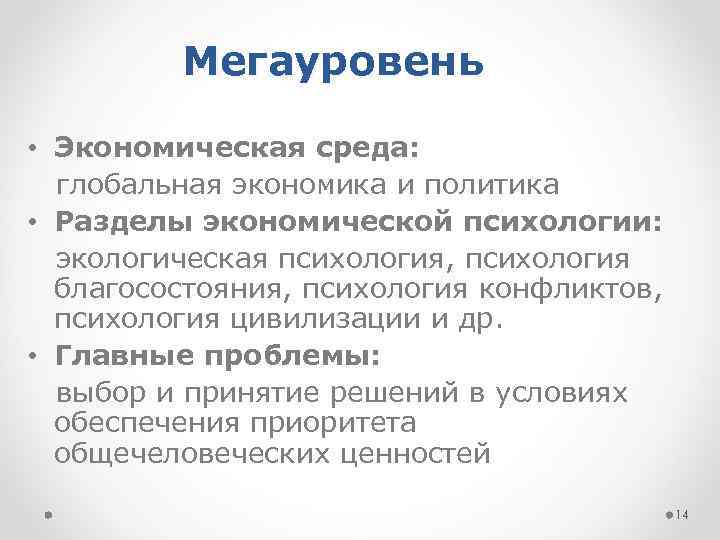 Мегауровень

• Экономическая среда:
глобальная экономика и политика
• Разделы экономической психологии:
экологическая психология, психология благосостояния, психология конфликтов, психология цивилизации и др.
• Главные проблемы:
выбор и принятие решений в условиях обеспечения приоритета общечеловеческих ценностей

14